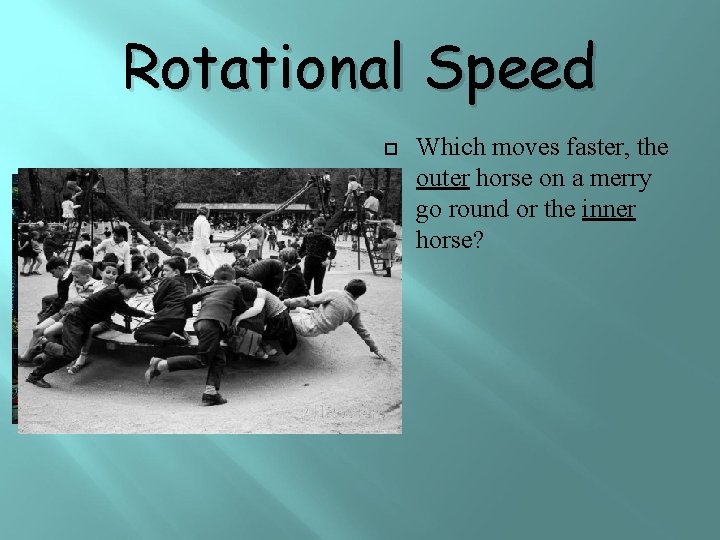 Rotational Speed

Which moves faster, the outer horse on a merry go round or the inner horse?